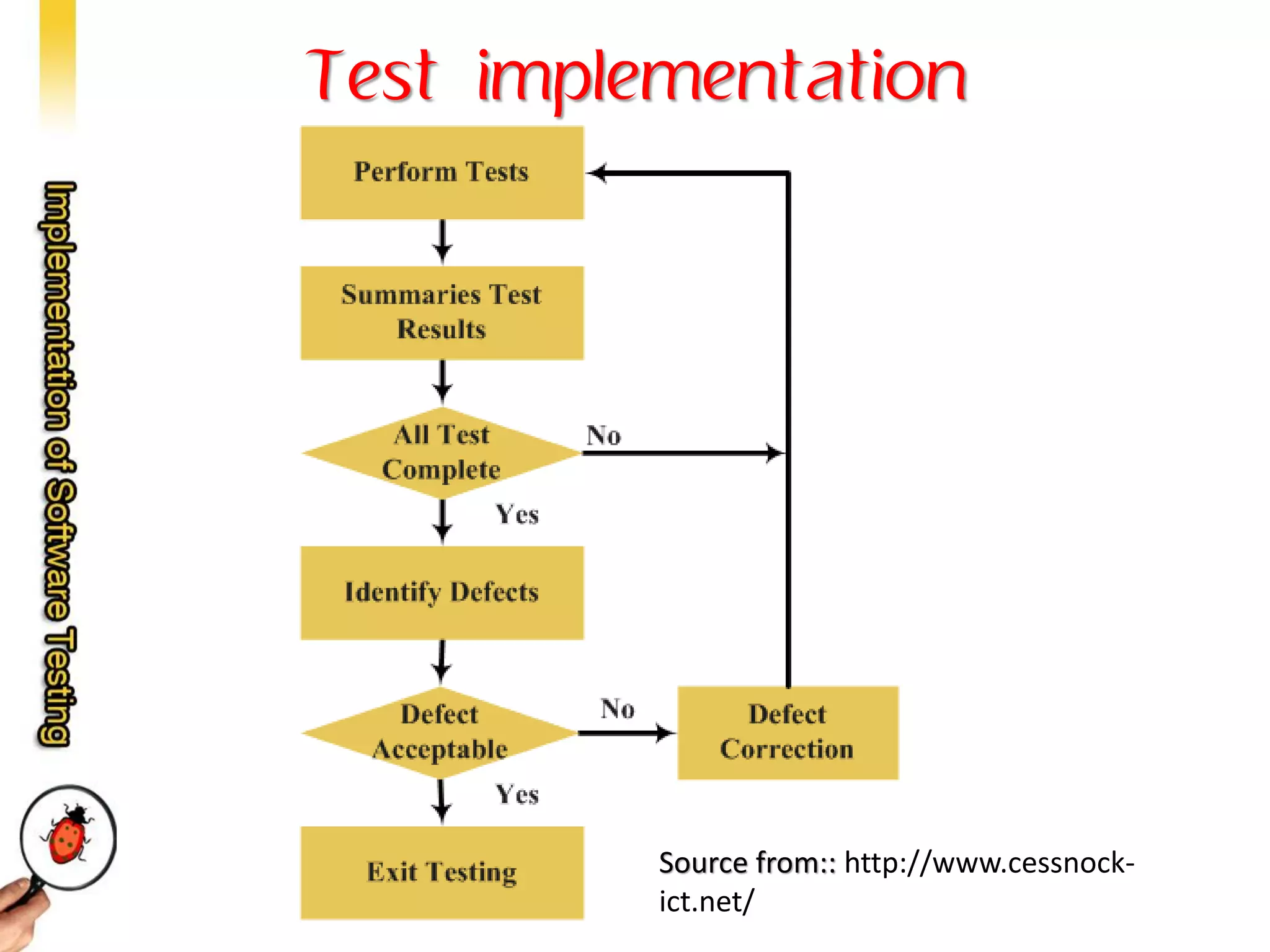 Implementation of Software Testing

Test implementation

Perform Tests

Summaries Test Results

All Test Complete

No

Yes

Identify Defects

Defect Acceptable

No

Defect Correction

Yes

Exit Testing

Source from:: http://www.cessnock-ict.net/